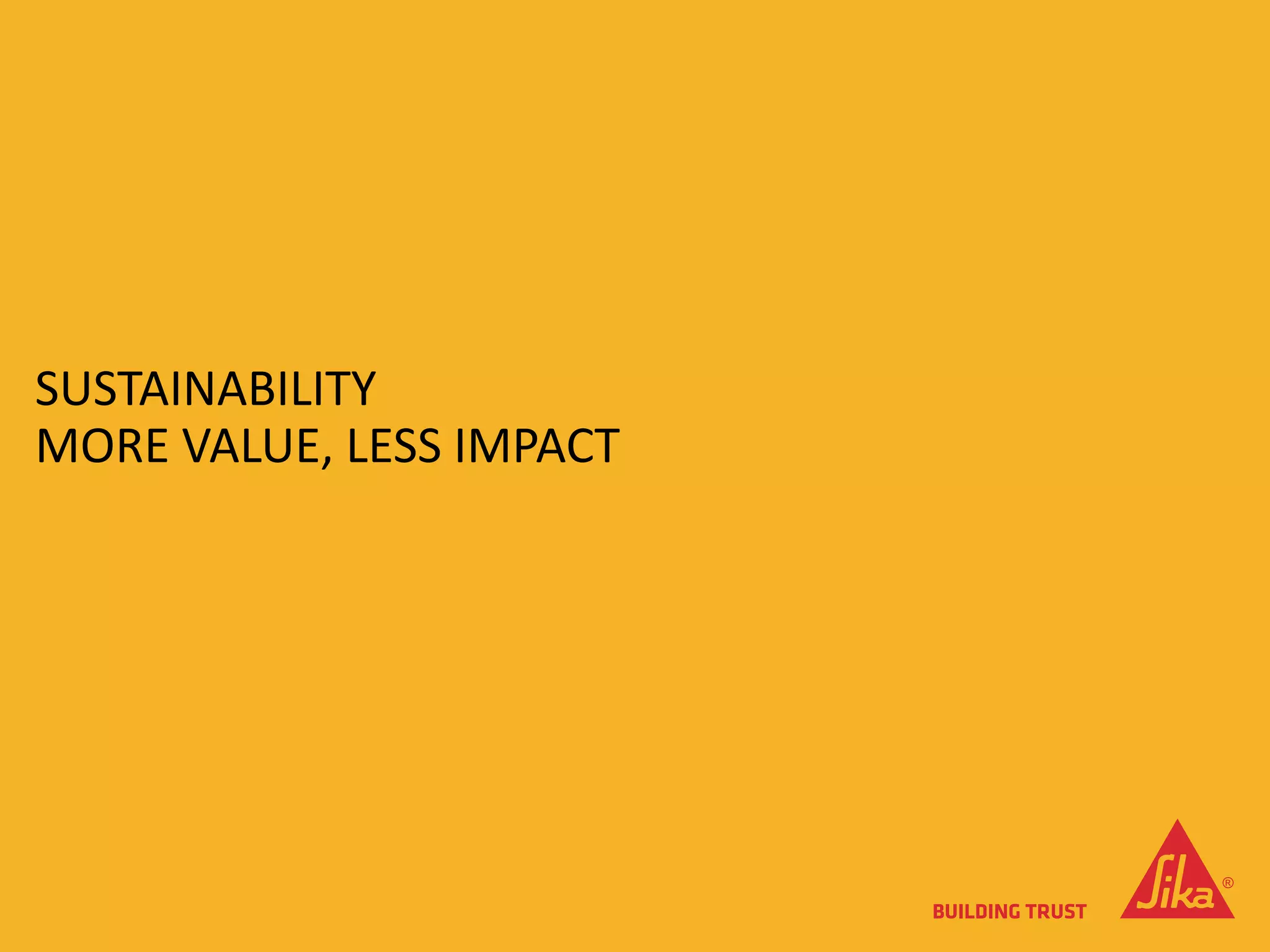 SUSTAINABILITY
MORE VALUE, LESS IMPACT

BUILDING TRUST

Sika®